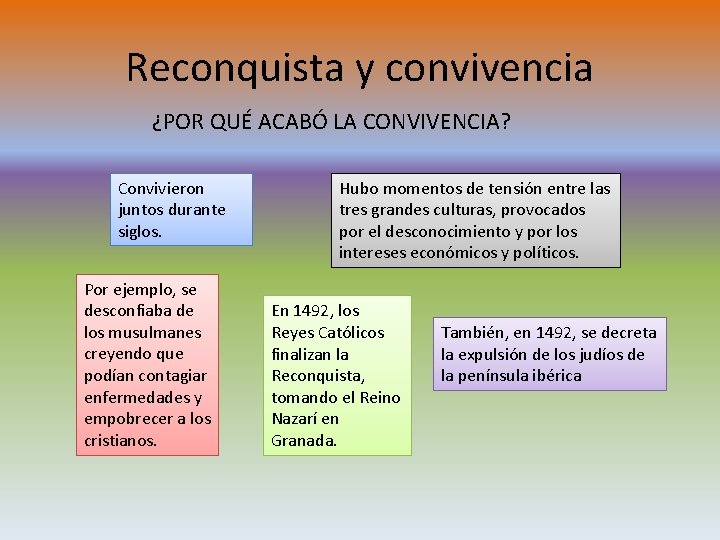 Reconquista y convivencia

¿POR QUÉ ACABÓ LA CONVIVENCIA?

Convivieron juntos durante siglos.

Hubo momentos de tensión entre las tres grandes culturas, provocados por el desconocimiento y por los intereses económicos y políticos.

Por ejemplo, se desconfiaba de los musulmanes creyendo que podían contagiar enfermedades y empobrecer a los cristianos.

En 1492, los Reyes Católicos finalizan la Reconquista, tomando el Reino Nazarí en Granada.

También, en 1492, se decreta la expulsión de los judíos de la península ibérica